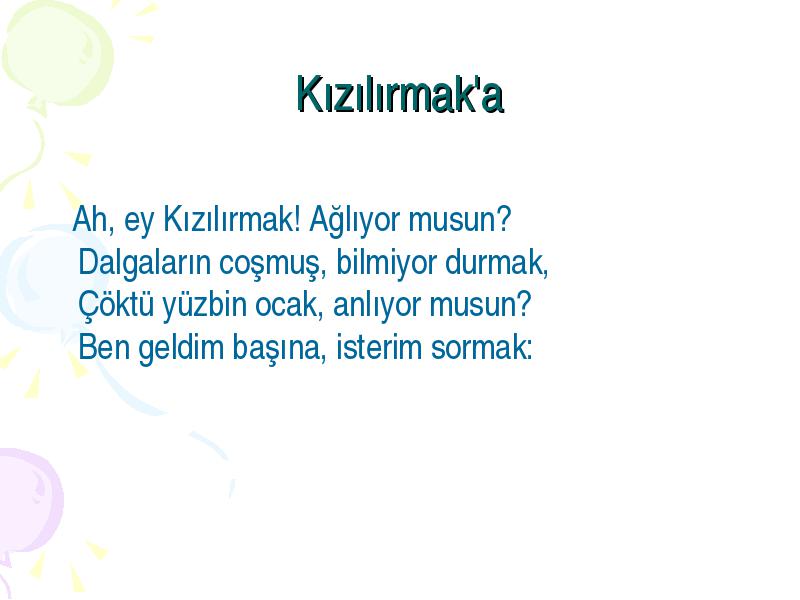 Kızılırmak'a

Ah, ey Kızılırmak! Ağlıyor musun?
Dalgaların coşmuş, bilmiyor durmak,
Çöktü yüzbin ocak, anlıyor musun?
Ben geldim başına, isterim sormak: